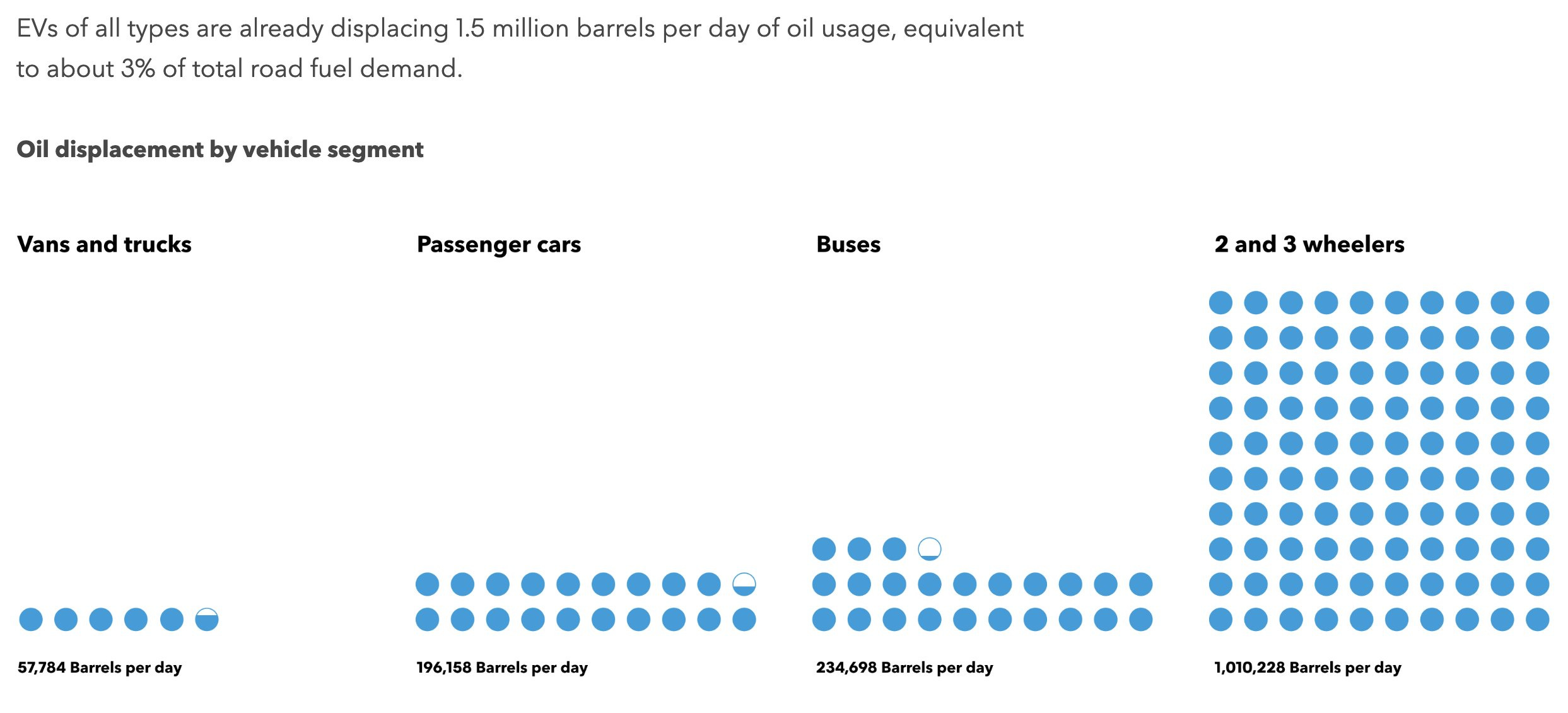 EVs of all types are already displacing 1.5 million barrels per day of oil usage, equivalent to about 3% of total road fuel demand.

Oil displacement by vehicle segment

Vans and trucks

57,784 Barrels per day

Passenger cars

196,158 Barrels per day

Buses

234,698 Barrels per day

2 and 3 wheelers

1,010,228 Barrels per day